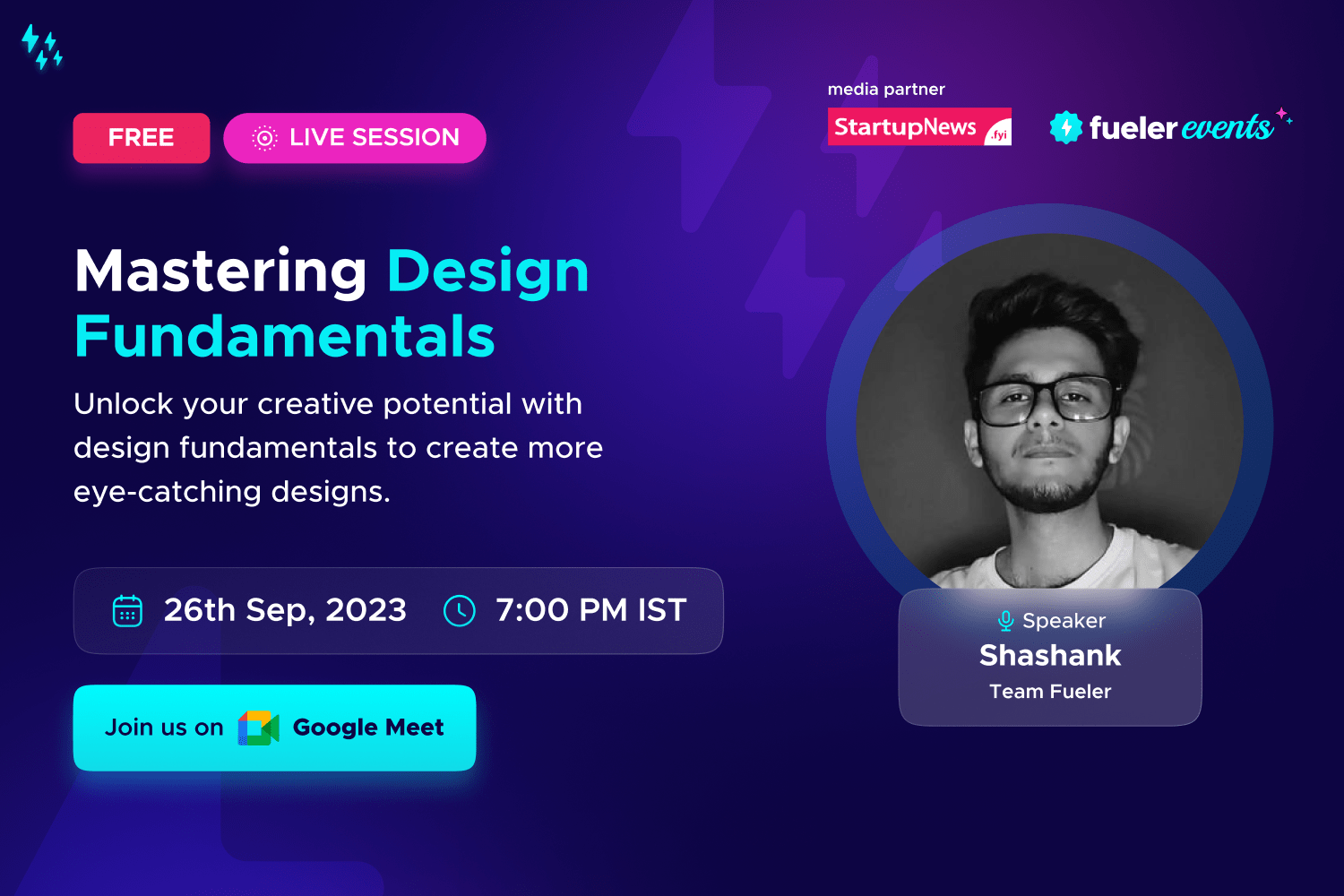 FREE

LIVE SESSION

media partner

StartupNews .fyi

fueler events

Mastering Design Fundamentals

Unlock your creative potential with design fundamentals to create more eye-catching designs.

26th Sep, 2023 7:00 PM IST

Join us on Google Meet

Speaker
Shashank
Team Fueler